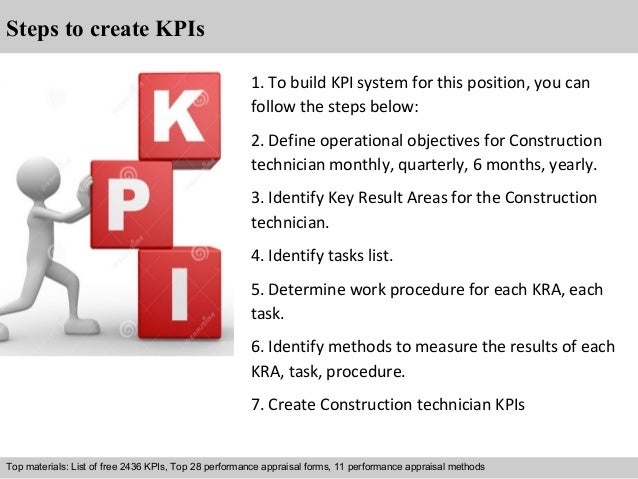 Steps to create KPIs

K
P
I

1. To build KPI system for this position, you can follow the steps below:

2. Define operational objectives for Construction technician monthly, quarterly, 6 months, yearly.

3. Identify Key Result Areas for the Construction technician.

4. Identify tasks list.

5. Determine work procedure for each KRA, each task.

6. Identify methods to measure the results of each KRA, task, procedure.

7. Create Construction technician KPIs

Top materials: List of free 2436 KPIs, Top 28 performance appraisal forms, 11 performance appraisal methods